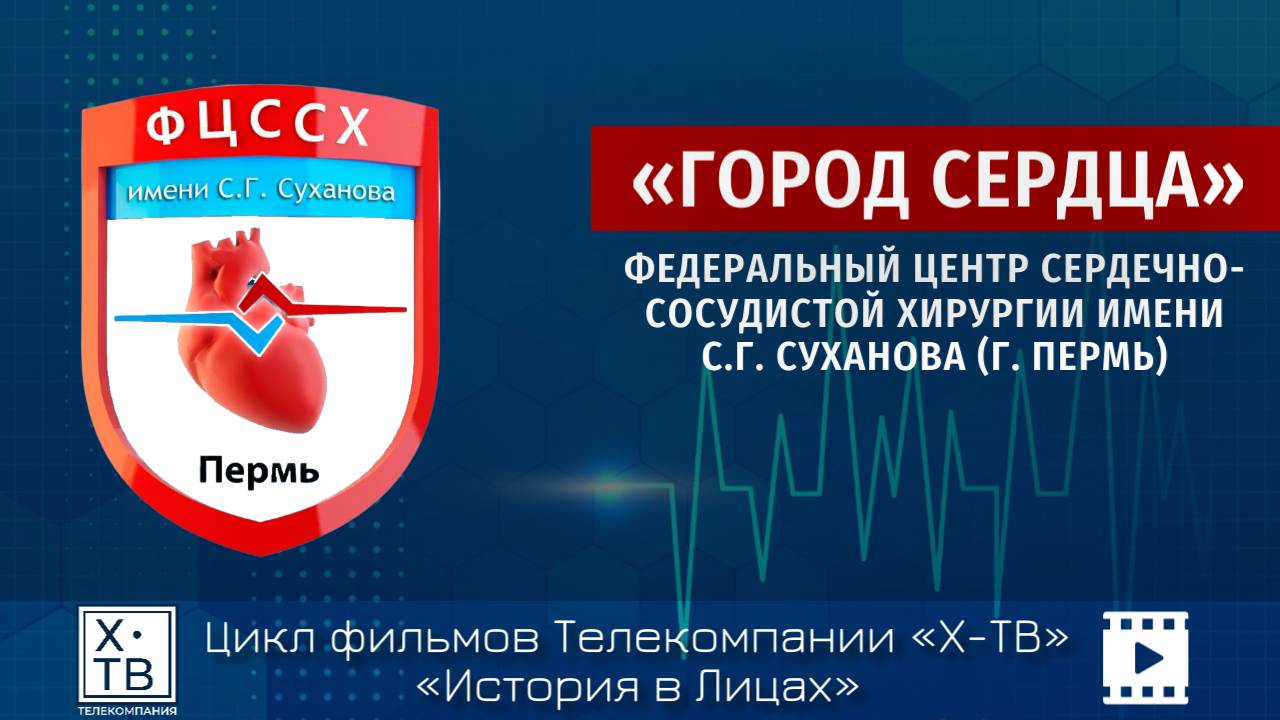 ФЦССХ
имени С.Г. Суханова
Пермь

«ГОРОД СЕРДЦА»

ФЕДЕРАЛЬНЫЙ ЦЕНТР СЕРДЕЧНО-СОСУДИСТОЙ ХИРУРГИИ ИМЕНИ С.Г. СУХАНОВА (Г. ПЕРМЬ)

Х·ТВ
ТЕЛЕКОМПАНИЯ

Цикл фильмов Телекомпании «Х-ТВ»
«История в Лицах»